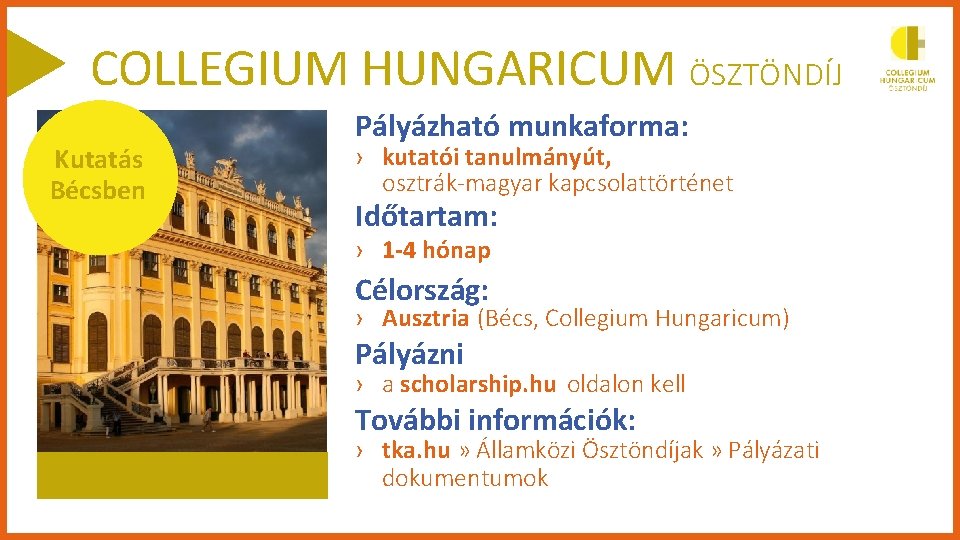 COLLEGIUM HUNGARICUM ÖSZTÖNDÍJ

COLLEGIUM HUNGARICUM ÖSZTÖNDÍJ

Kutatás Bécsben

Pályázható munkaforma:
› kutatói tanulmányút, osztrák-magyar kapcsolattörténet

Időtartam:
› 1-4 hónap

Célország:
› Ausztria (Bécs, Collegium Hungaricum)

Pályázni
› a scholarship.hu oldalon kell

További információk:
› tka.hu » Államközi Ösztöndíjak » Pályázati dokumentumok